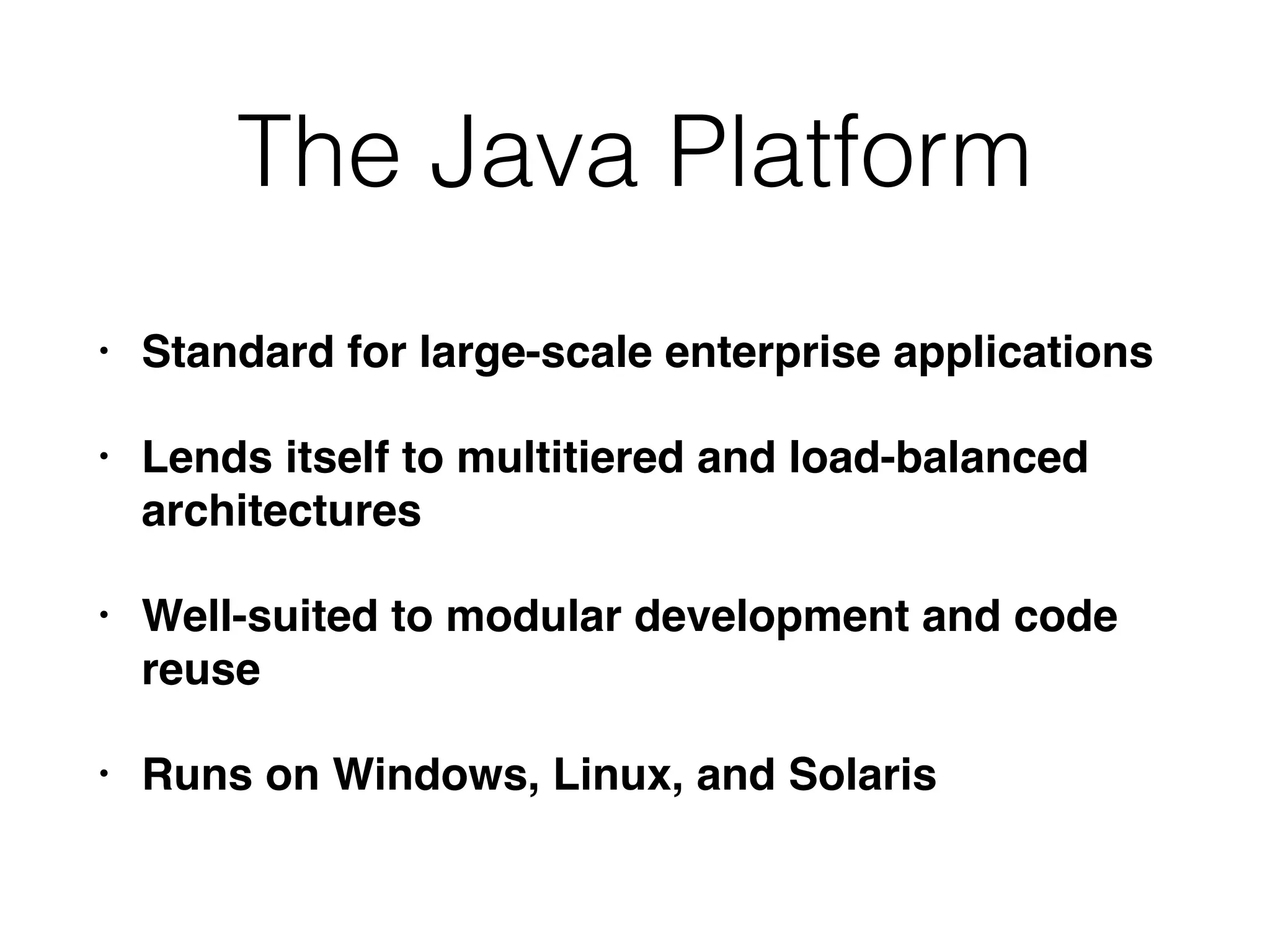 The Java Platform

• Standard for large-scale enterprise applications

• Lends itself to multitiered and load-balanced architectures

• Well-suited to modular development and code reuse

• Runs on Windows, Linux, and Solaris